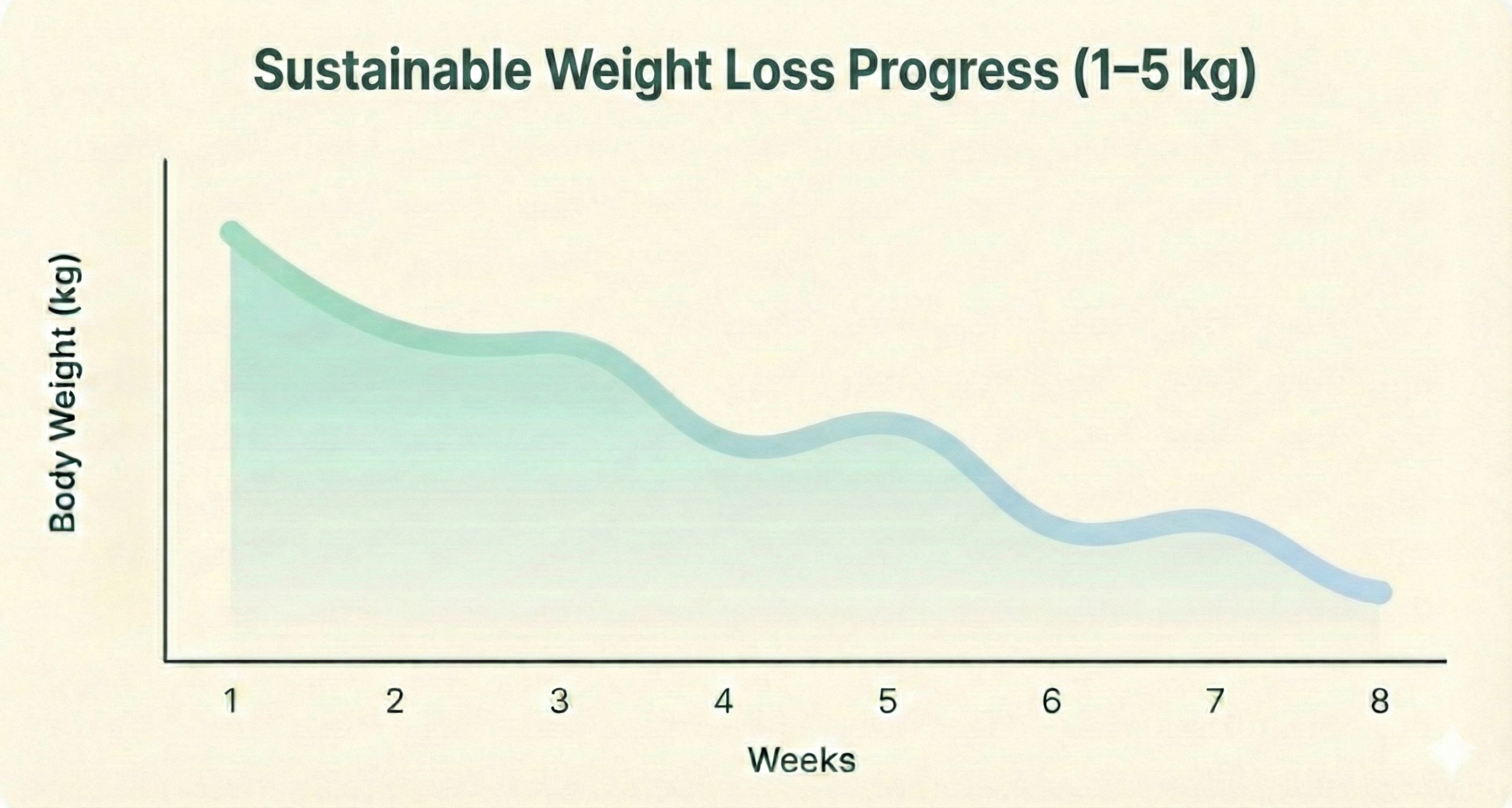 Sustainable Weight Loss Progress (1–5 kg)

Body Weight (kg)

1
2
3
4
5
6
7
8

Weeks